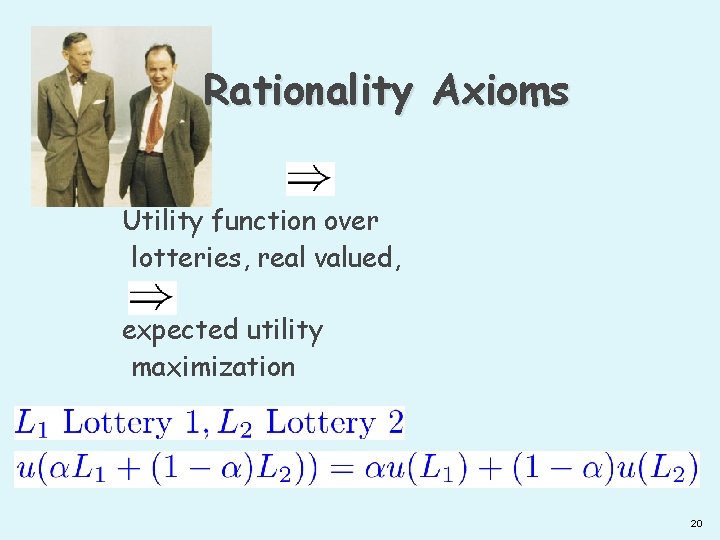 Rationality Axioms

$\Rightarrow$

Utility function over lotteries, real valued,

$\Rightarrow$

expected utility maximization

$L_1$ Lottery 1, $L_2$ Lottery 2

$u(\alpha L_1 + (1-\alpha)L_2)) = \alpha u(L_1) + (1-\alpha)u(L_2)$

20